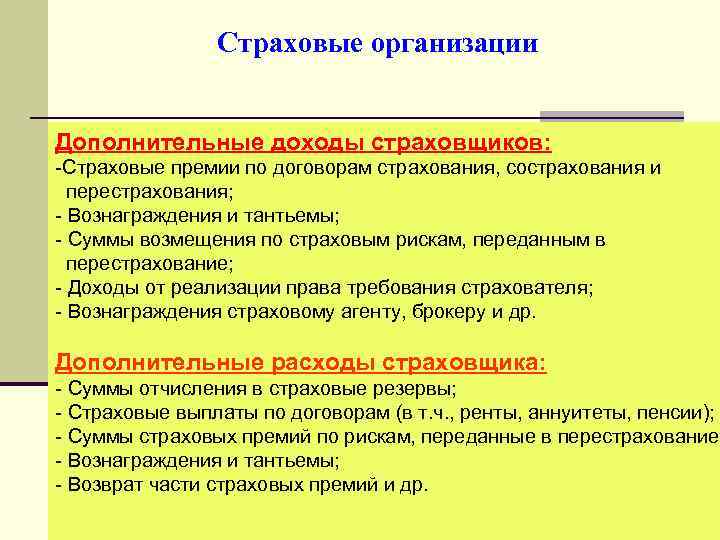 Страховые организации

Дополнительные доходы страховщиков:
-Страховые премии по договорам страхования, сострахования и перестрахования;
- Вознаграждения и тантьемы;
- Суммы возмещения по страховым рискам, переданным в перестрахование;
- Доходы от реализации права требования страхователя;
- Вознаграждения страховому агенту, брокеру и др.

Дополнительные расходы страховщика:
- Суммы отчисления в страховые резервы;
- Страховые выплаты по договорам (в т.ч., ренты, аннуитеты, пенсии);
- Суммы страховых премий по рискам, переданные в перестрахование
- Вознаграждения и тантьемы;
- Возврат части страховых премий и др.